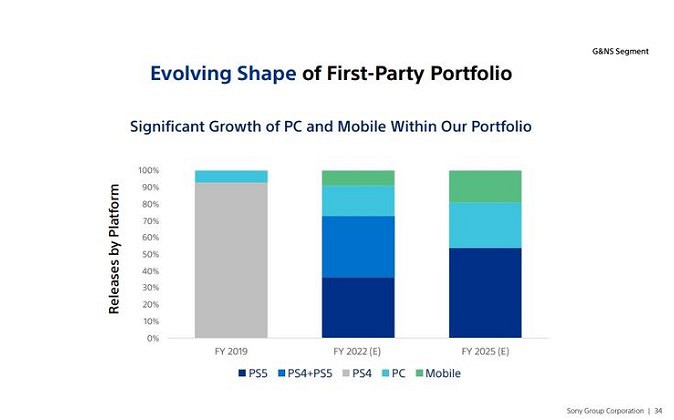 G&NS Segment

Evolving Shape of First-Party Portfolio

Significant Growth of PC and Mobile Within Our Portfolio

Releases by Platform

100%
90%
80%
70%
60%
50%
40%
30%
20%
10%
0%

FY 2019
FY 2022 (E)
FY 2025 (E)

PS5 PS4+PS5 PS4 PC Mobile

Sony Group Corporation | 34